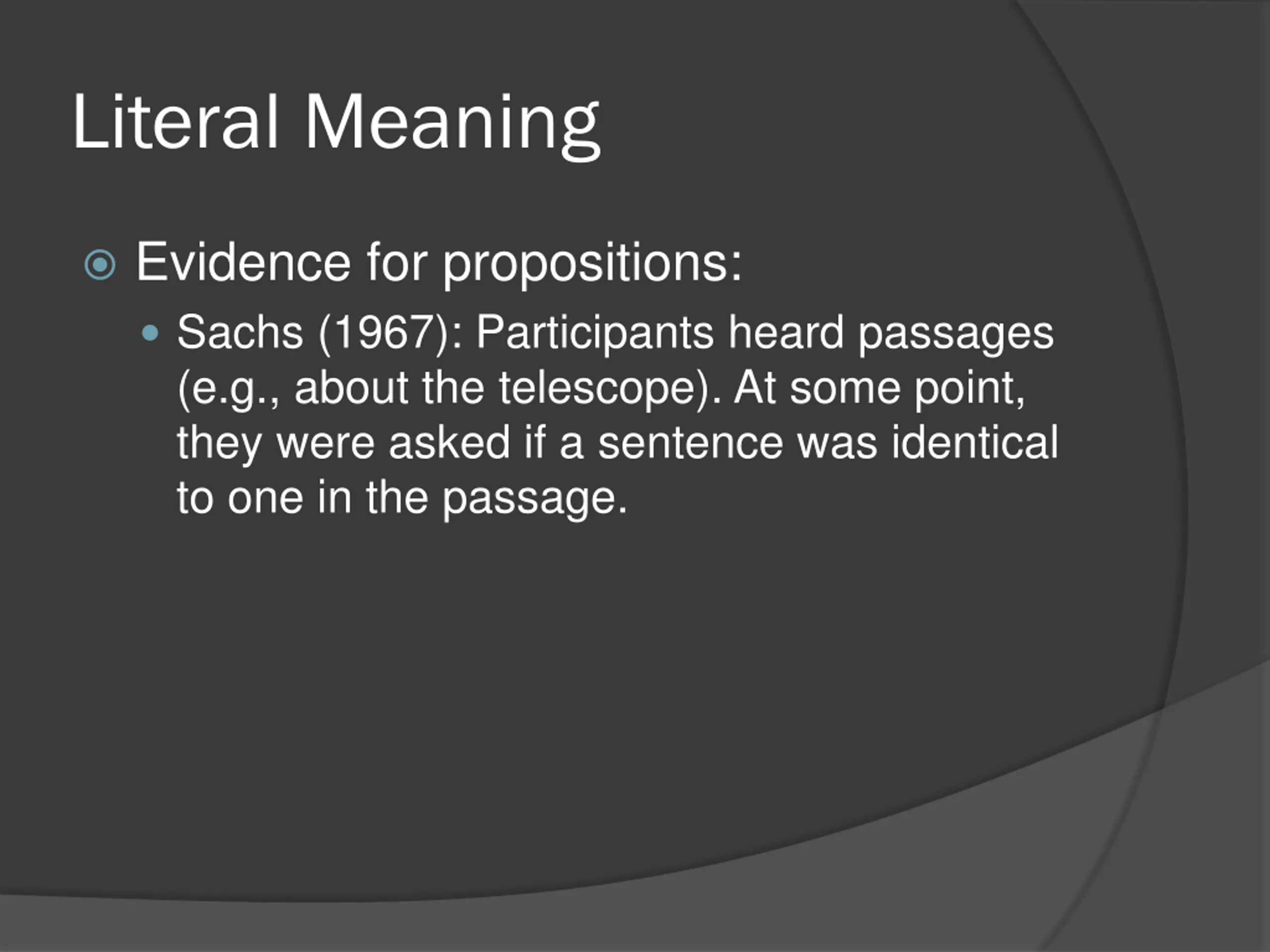 Literal Meaning

Evidence for propositions:

Sachs (1967): Participants heard passages (e.g., about the telescope). At some point, they were asked if a sentence was identical to one in the passage.